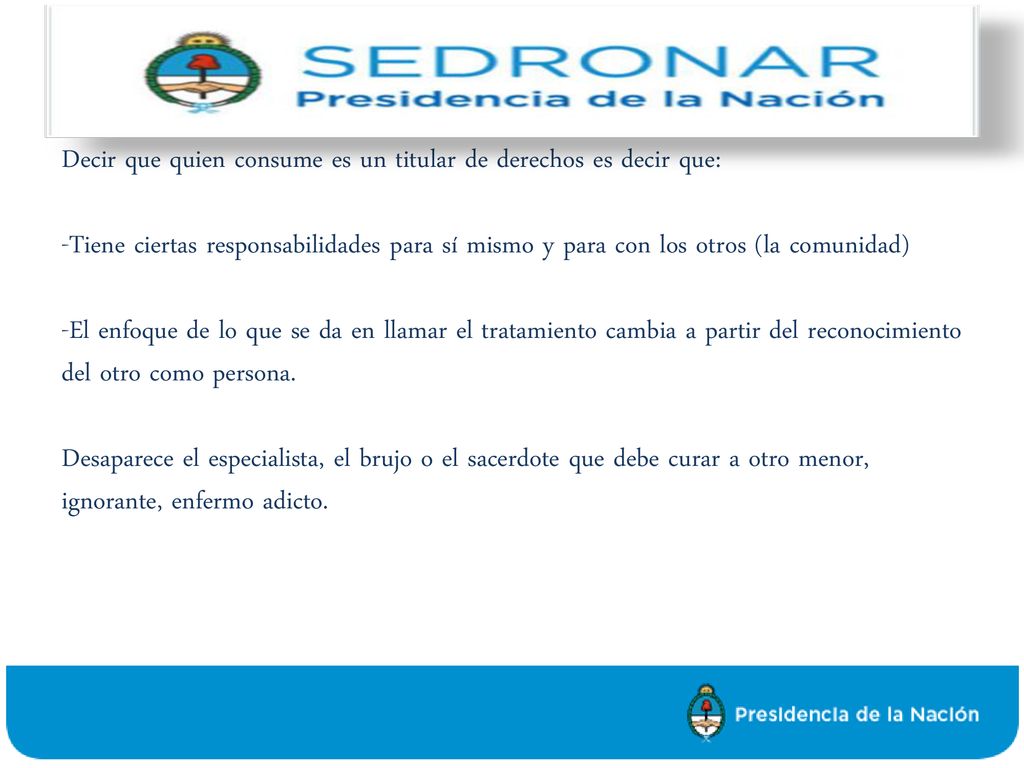 SEDRONAR
Presidencia de la Nación

Decir que quien consume es un titular de derechos es decir que:

-Tiene ciertas responsabilidades para sí mismo y para con los otros (la comunidad)

-El enfoque de lo que se da en llamar el tratamiento cambia a partir del reconocimiento del otro como persona.

Desaparece el especialista, el brujo o el sacerdote que debe curar a otro menor, ignorante, enfermo adicto.

Presidencia de la Nación